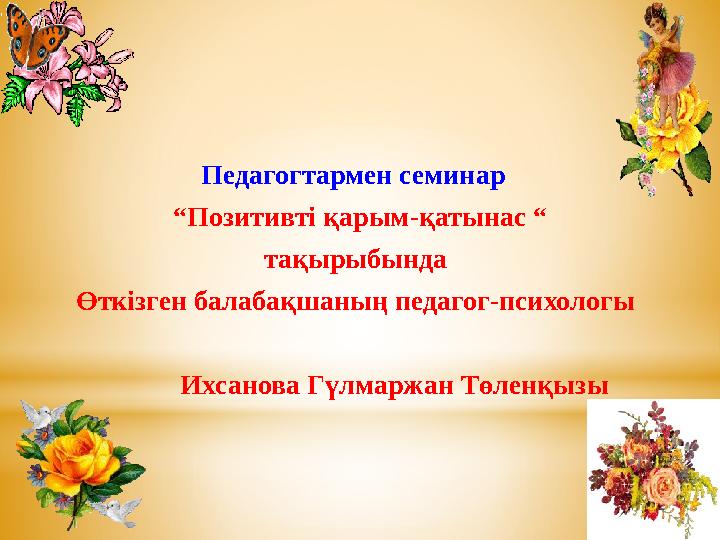 Педагогтармен семинар

“Позитивті қарым-қатынас “

тақырыбында

Өткізген балабақшаның педагог-психологы

Ихсанова Гүлмаржан Төленқызы